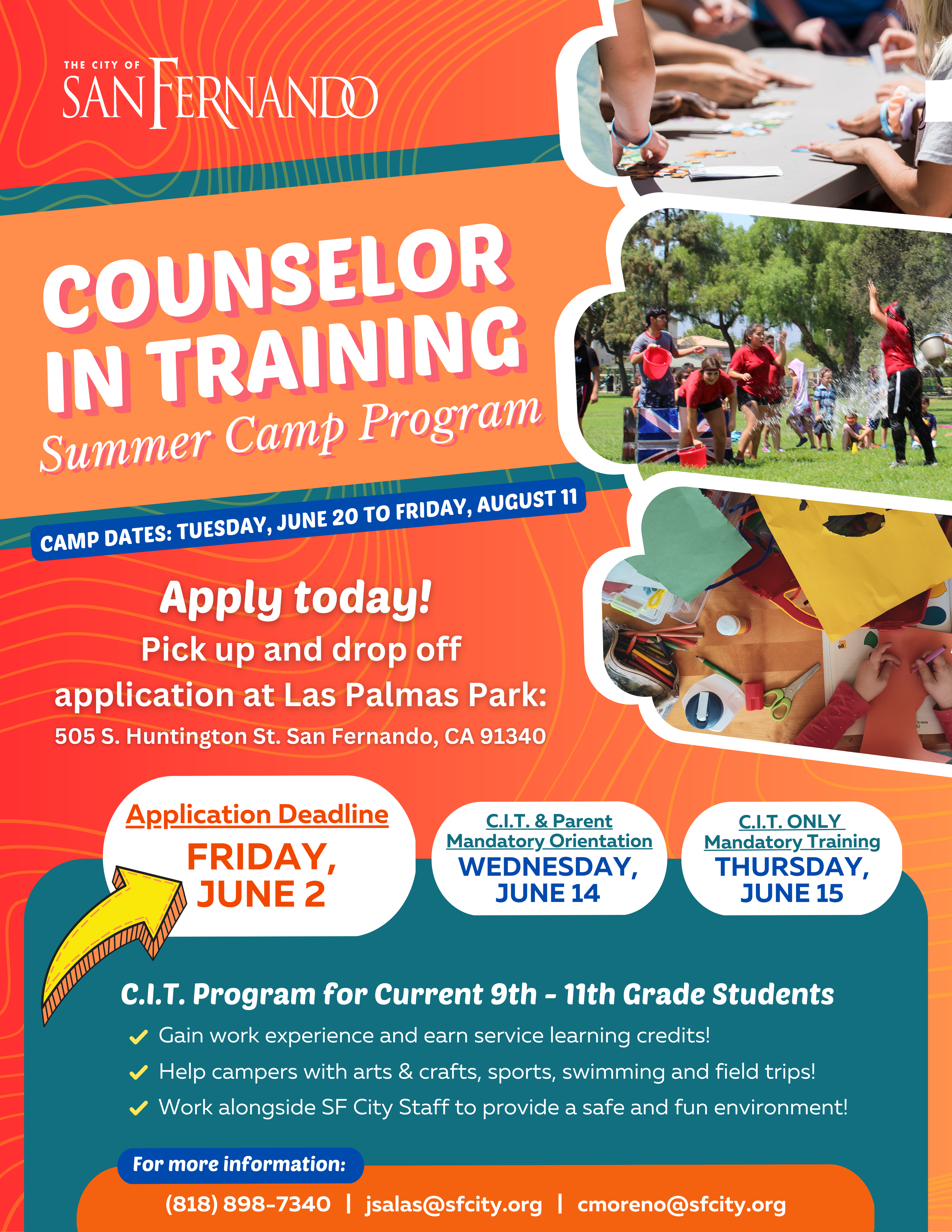 THE CITY OF SAN FERNANDO

COUNSELOR IN TRAINING
Summer Camp Program

CAMP DATES: TUESDAY, JUNE 20 TO FRIDAY, AUGUST 11

Apply today!
Pick up and drop off application at Las Palmas Park:
505 S. Huntington St. San Fernando, CA 91340

Application Deadline
FRIDAY, JUNE 2

C.I.T. & Parent Mandatory Orientation
WEDNESDAY, JUNE 14

C.I.T. ONLY Mandatory Training
THURSDAY, JUNE 15

C.I.T. Program for Current 9th - 11th Grade Students
Gain work experience and earn service learning credits!
Help campers with arts & crafts, sports, swimming and field trips!
Work alongside SF City Staff to provide a safe and fun environment!

For more information:
(818) 898-7340 | jsalas@sfcity.org | cmoreno@sfcity.org